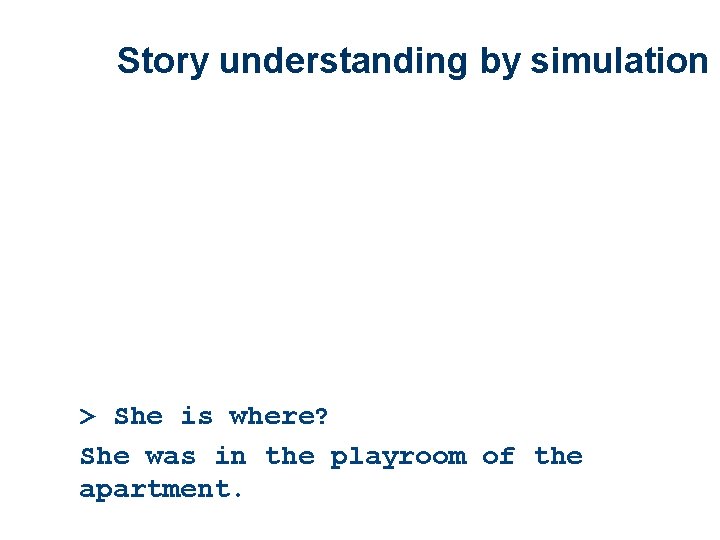 Story understanding by simulation

> She is where?

She was in the playroom of the apartment.